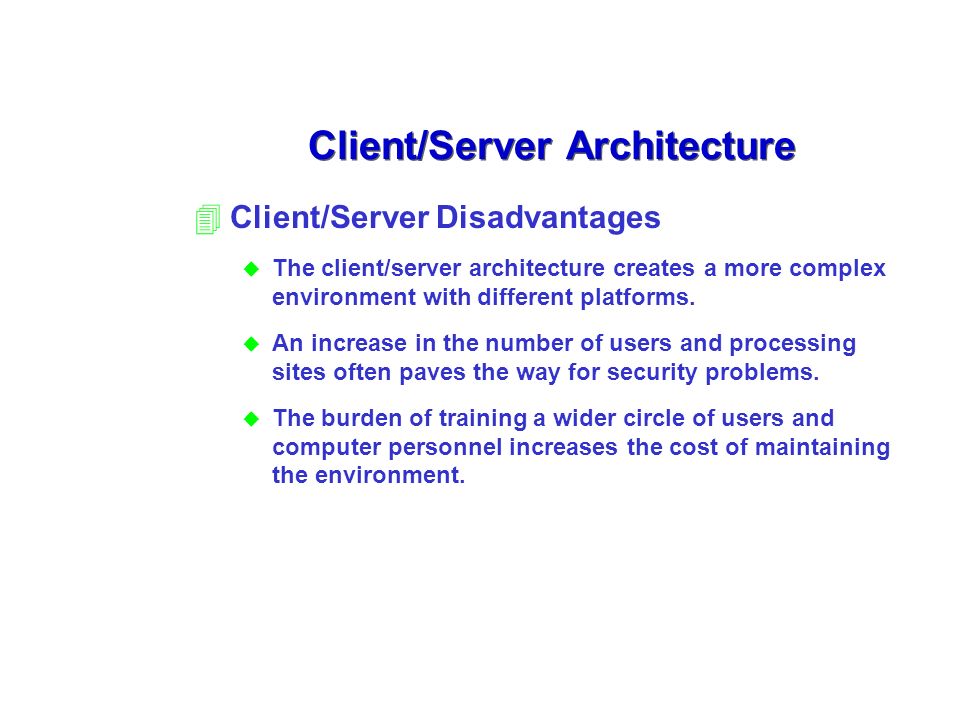 Client/Server Architecture

Client/Server Disadvantages

The client/server architecture creates a more complex environment with different platforms.

An increase in the number of users and processing sites often paves the way for security problems.

The burden of training a wider circle of users and computer personnel increases the cost of maintaining the environment.